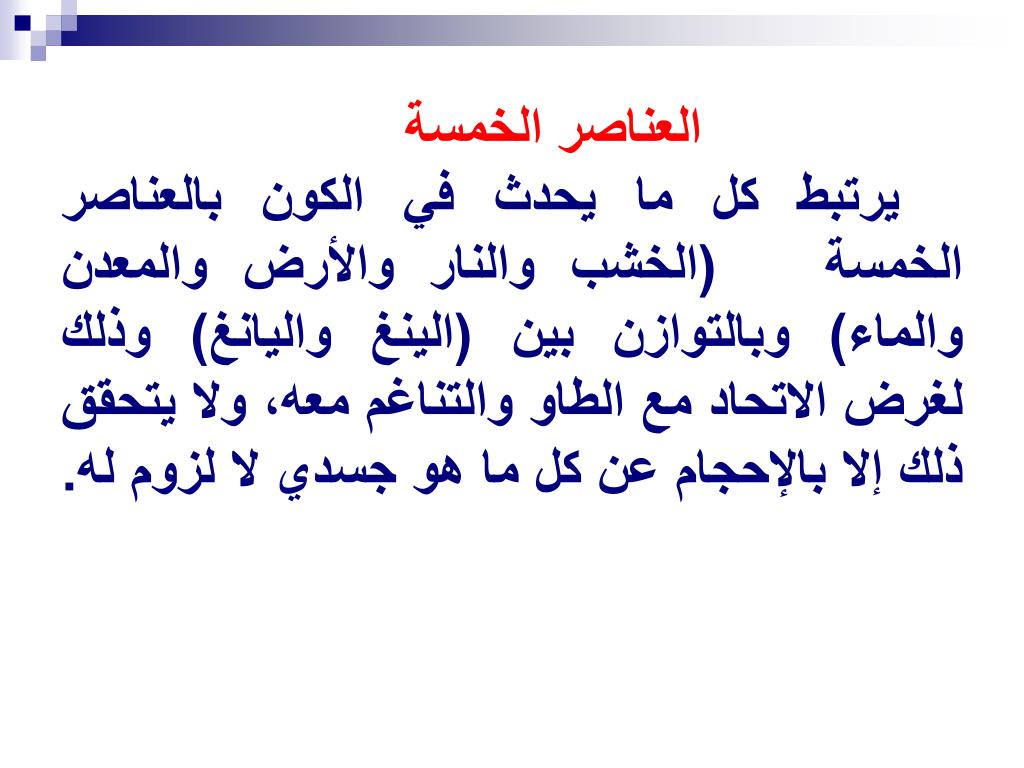 العناصر الخمسة

يرتبط كل ما يحدث في الكون بالعناصر الخمسة (الخشب والنار والأرض والمعدن والماء) وبالتوازن بين (الينغ واليانغ) وذلك لغرض الاتحاد مع الطاو والتناغم معه، ولا يتحقق ذلك إلا بالإحجام عن كل ما هو جسدي لا لزوم له.